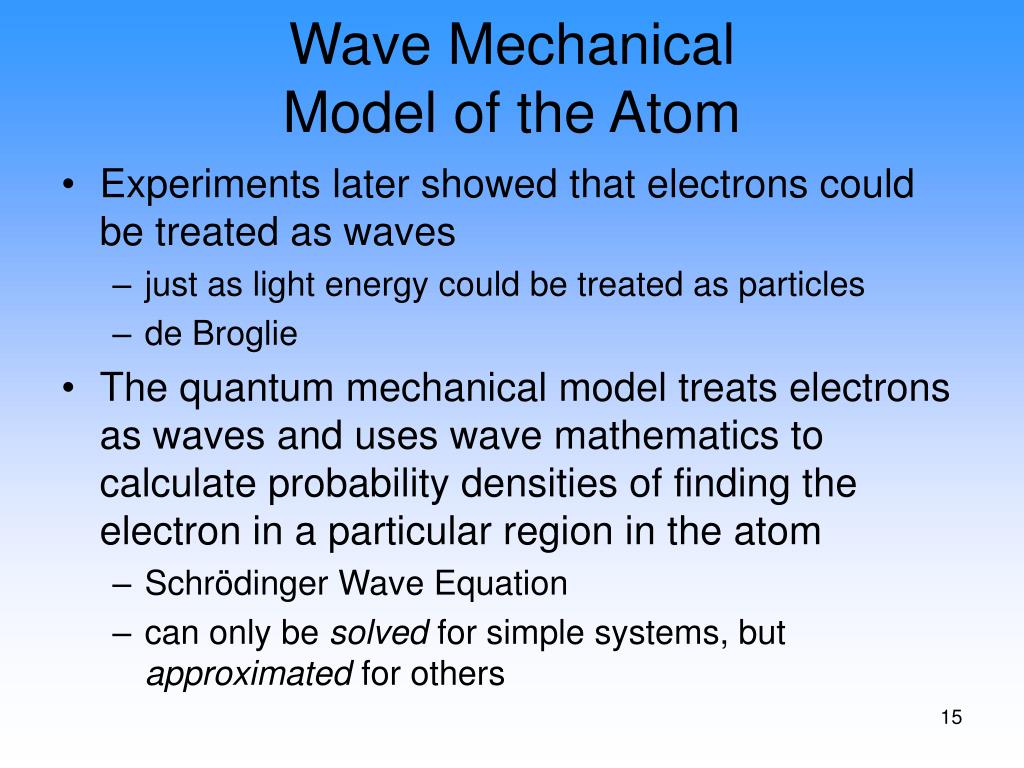 Wave Mechanical
Model of the Atom

• Experiments later showed that electrons could be treated as waves
– just as light energy could be treated as particles
– de Broglie
• The quantum mechanical model treats electrons as waves and uses wave mathematics to calculate probability densities of finding the electron in a particular region in the atom
– Schrödinger Wave Equation
– can only be solved for simple systems, but approximated for others

15